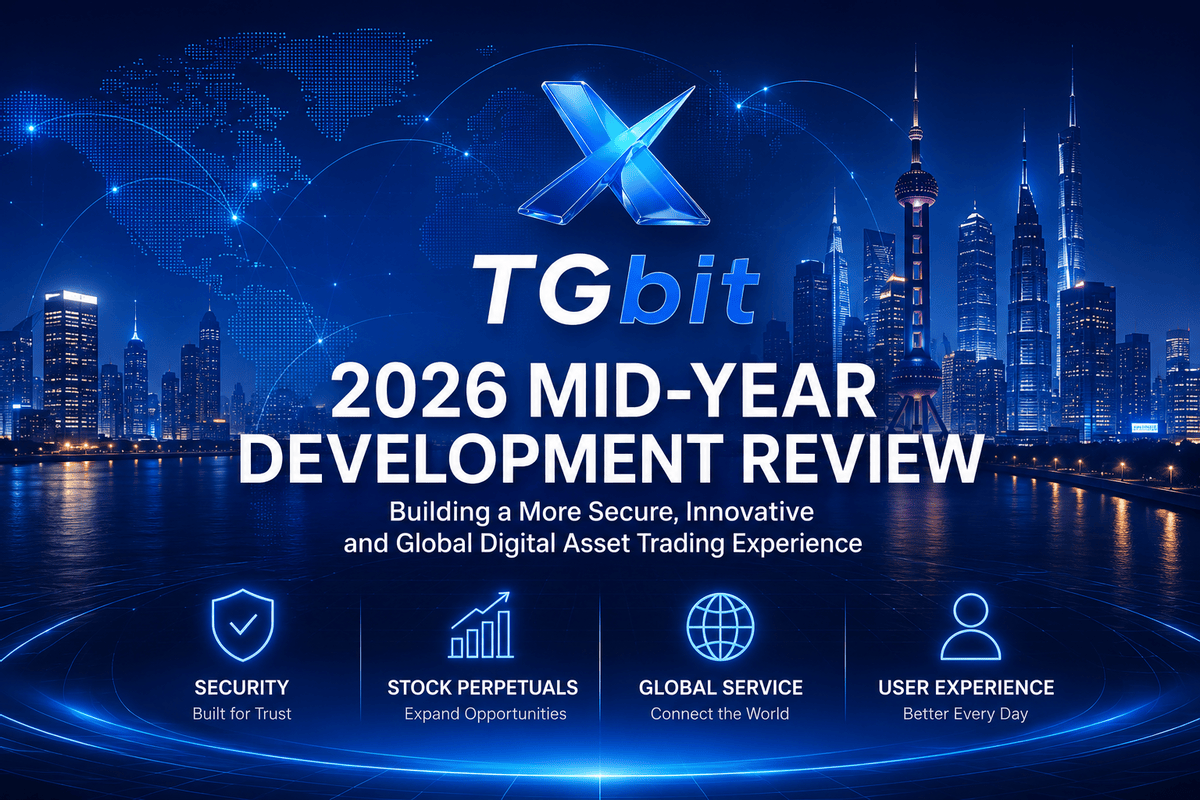 TGbit

2026 MID-YEAR DEVELOPMENT REVIEW

Building a More Secure, Innovative and Global Digital Asset Trading Experience

SECURITY
Built for Trust

STOCK PERPETUALS
Expand Opportunities

GLOBAL SERVICE
Connect the World

USER EXPERIENCE
Better Every Day